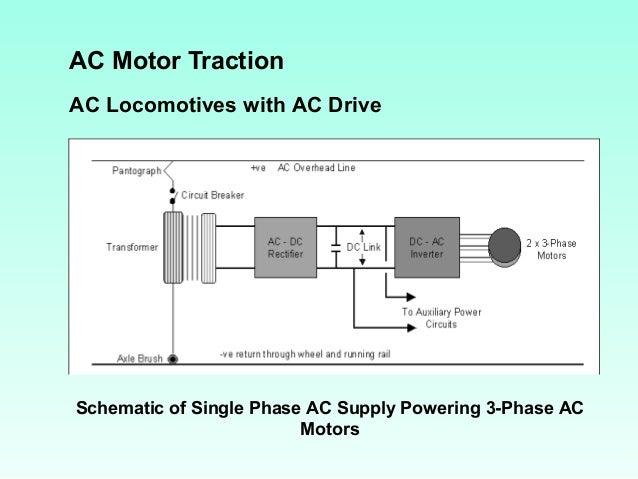 AC Motor Traction

AC Locomotives with AC Drive

Pantograph

+ve AC Overhead Line

Circuit Breaker

Transformer

AC - DC Rectifier

DC Link

DC - AC Inverter

2 x 3-Phase Motors

To Auxiliary Power Circuits

Axle Brush

-ve return through wheel and running rail

Schematic of Single Phase AC Supply Powering 3-Phase AC Motors